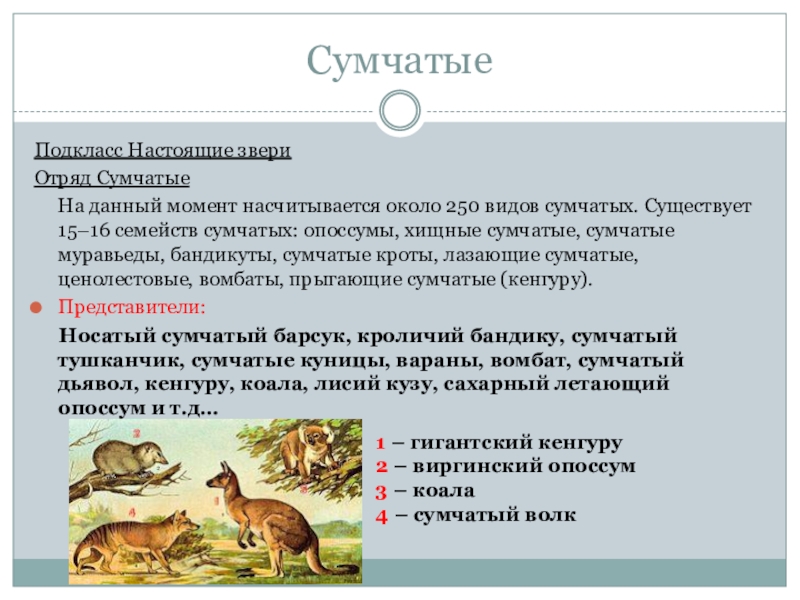 Сумчатые

Подкласс Настоящие звери

Отряд Сумчатые

На данный момент насчитывается около 250 видов сумчатых. Существует 15–16 семейств сумчатых: опоссумы, хищные сумчатые, сумчатые муравьеды, бандикуты, сумчатые кроты, лазающие сумчатые, ценолестовые, вомбаты, прыгающие сумчатые (кенгуру).

Представители:

Носатый сумчатый барсук, кроличий бандику, сумчатый тушканчик, сумчатые куницы, вараны, вомбат, сумчатый дьявол, кенгуру, коала, лисий кузу, сахарный летающий опоссум и т.д...

2

3

1

4

1 – гигантский кенгуру
2 – виргинский опоссум
3 – коала
4 – сумчатый волк